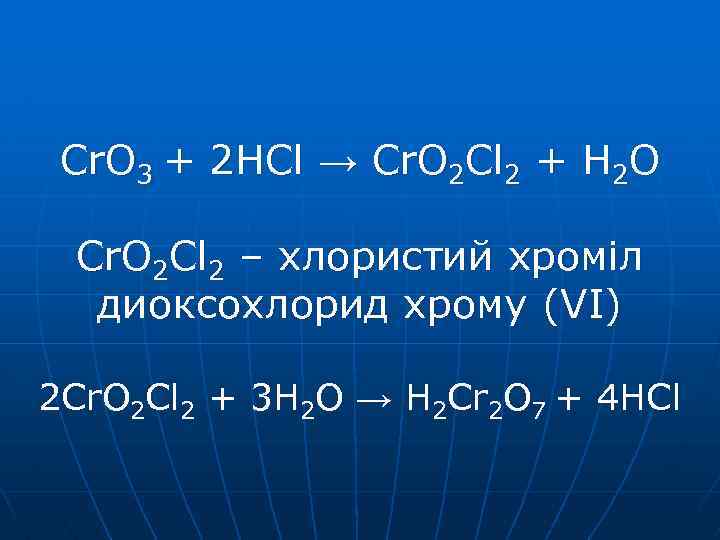 $CrO_3 + 2HCl \rightarrow CrO_2Cl_2 + H_2O$

$CrO_2Cl_2$ – хлористий хроміл диоксохлорид хрому (VI)

$2CrO_2Cl_2 + 3H_2O \rightarrow H_2Cr_2O_7 + 4HCl$